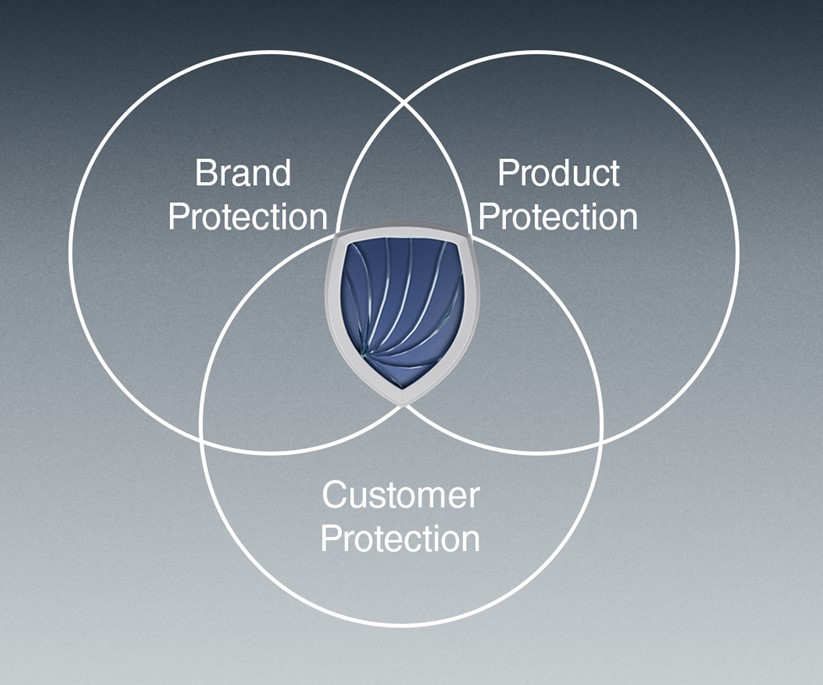 Brand Protection

Product Protection

Customer Protection